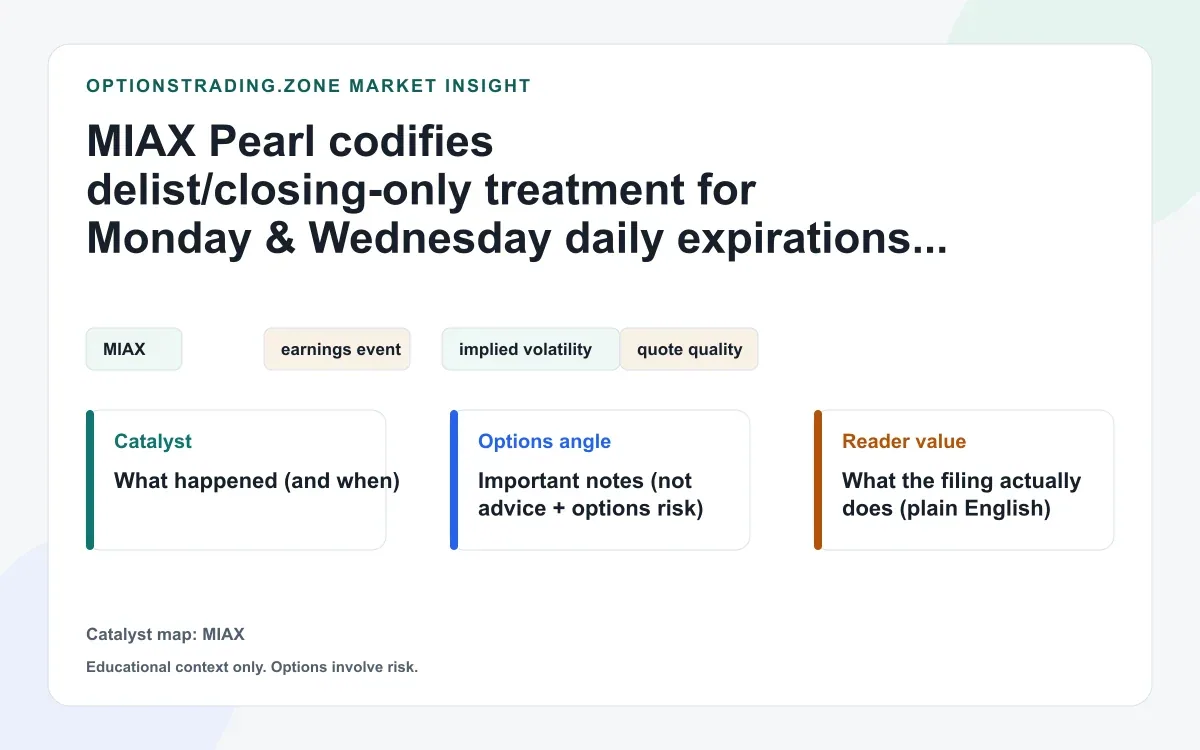 OPTIONSTRADING.ZONE MARKET INSIGHT

MIAX Pearl codifies delist/closing-only treatment for Monday & Wednesday daily expirations...

MIAX

earnings event

implied volatility

quote quality

Catalyst
What happened (and when)

Options angle
Important notes (not advice + options risk)

Reader value
What the filing actually does (plain English)

Catalyst map: MIAX

Educational context only. Options involve risk.